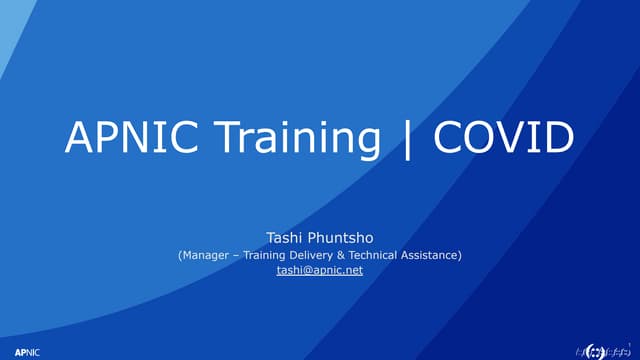 APNIC Training | COVID

Tashi Phuntsho
(Manager – Training Delivery & Technical Assistance)
tashi@apnic.net

APNIC

1